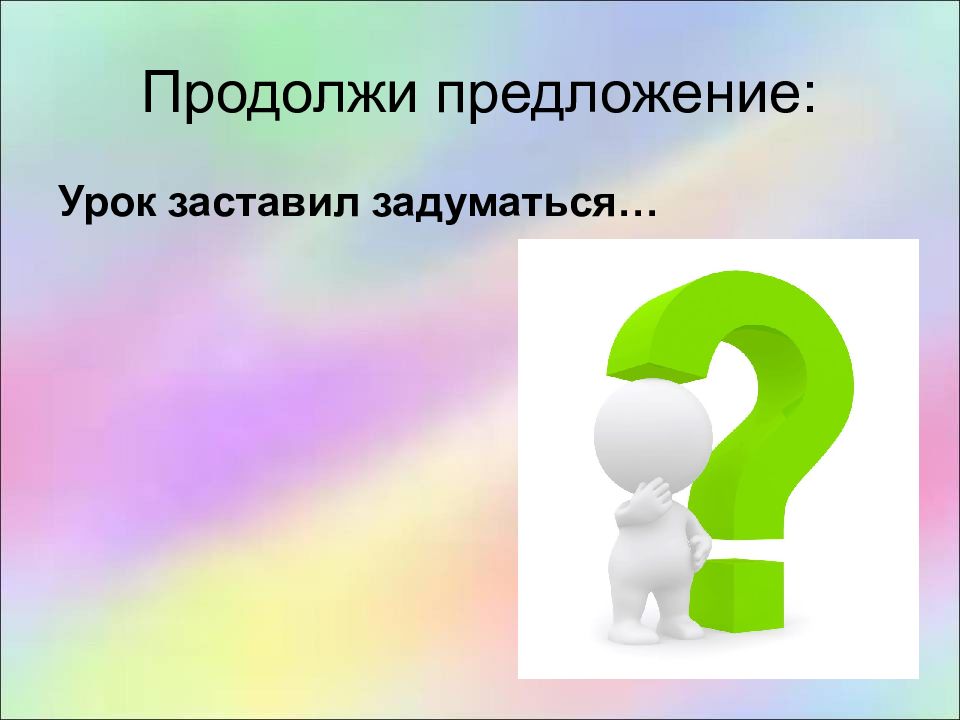 Продолжи предложение:

Урок заставил задуматься…